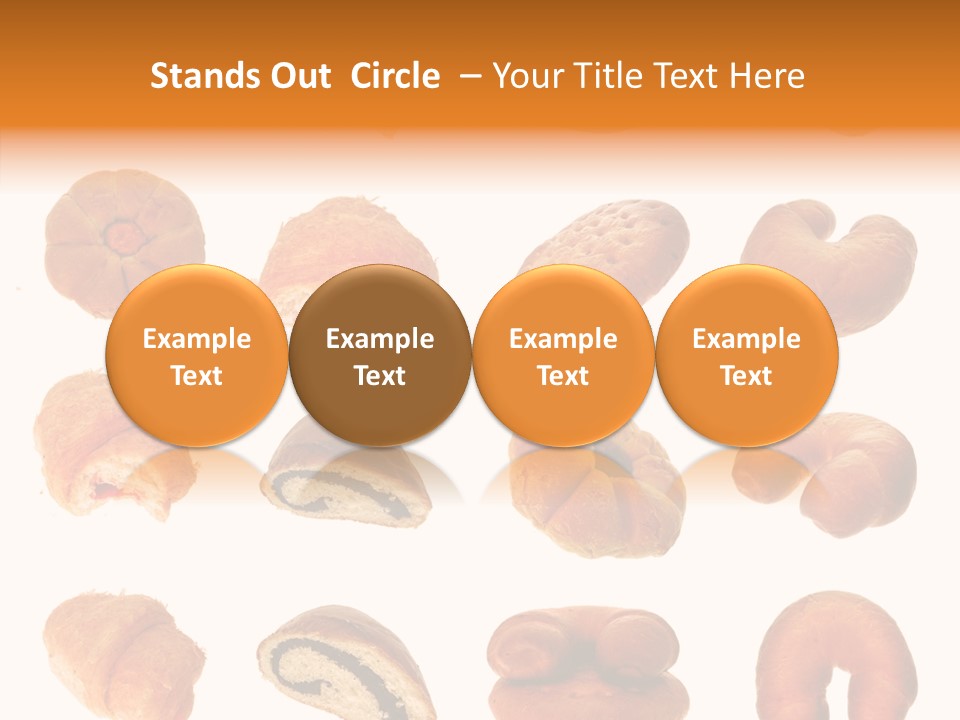 Stands Out Circle – Your Title Text Here

Example Text

Example Text

Example Text

Example Text